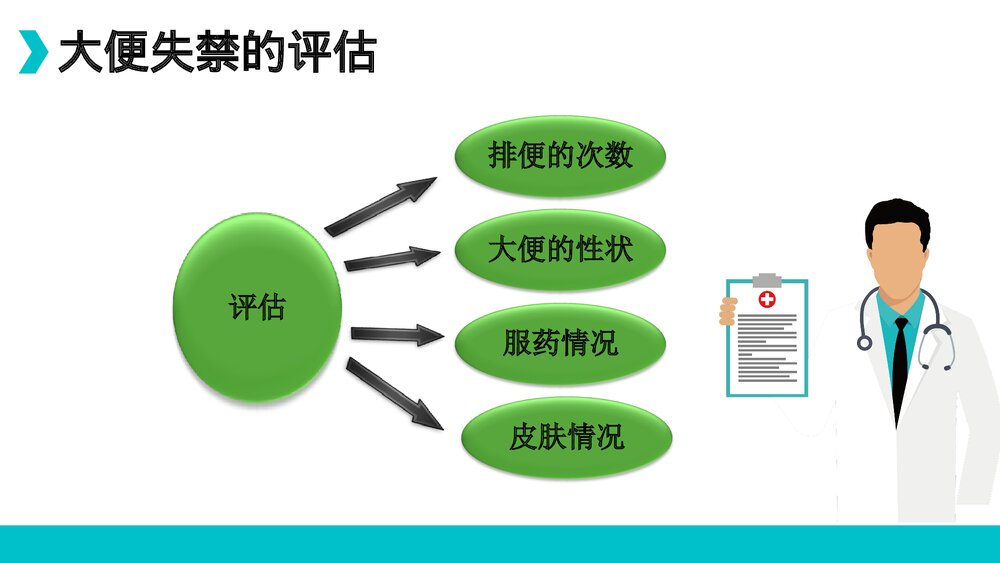 大便失禁的评估

评估

排便的次数

大便的性状

服药情况

皮肤情况